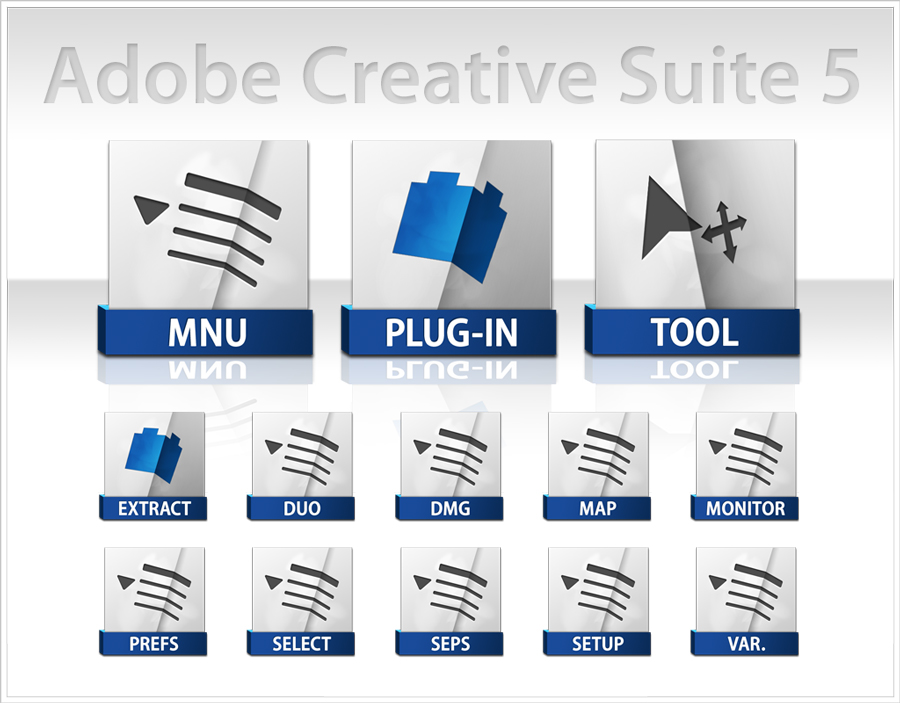 Adobe Creative Suite 5

MNU
PLUG-IN
TOOL

EXTRACT
DUO
DMG
MAP
MONITOR

PREFS
SELECT
SEPS
SETUP
VAR.